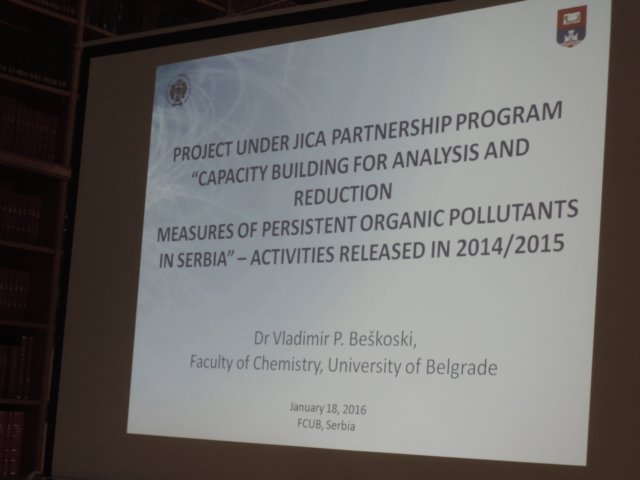 PROJECT UNDER JICA PARTNERSHIP PROGRAM "CAPACITY BUILDING FOR ANALYSIS AND REDUCTION MEASURES OF PERSISTENT ORGANIC POLLUTANTS IN SERBIA" – ACTIVITIES RELEASED IN 2014/2015

Dr Vladimir P. Beškoski,
Faculty of Chemistry, University of Belgrade

January 18, 2016
FCUB, Serbia